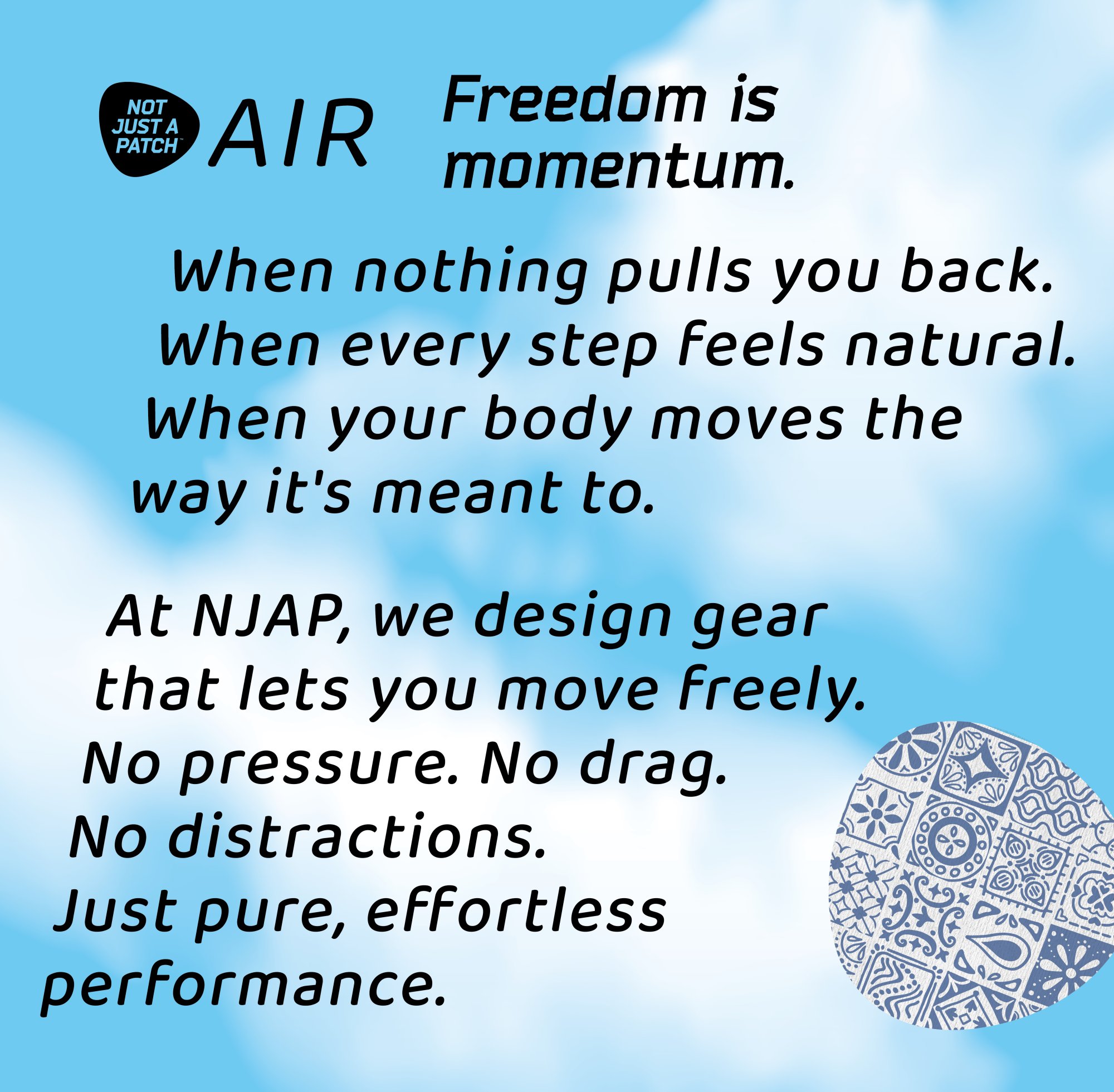 NOT JUST A PATCH™

AIR

Freedom is momentum.

When nothing pulls you back. When every step feels natural. When your body moves the way it's meant to.

At NJAP, we design gear that lets you move freely. No pressure. No drag. No distractions. Just pure, effortless performance.